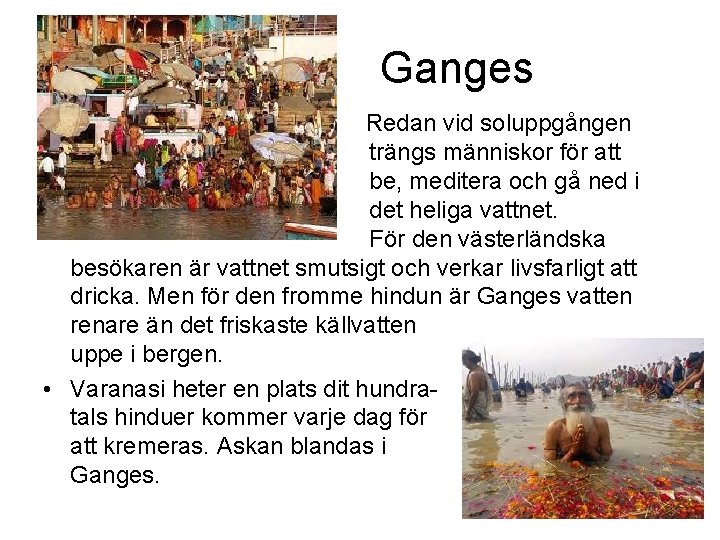 Ganges

Redan vid soluppgången trängs människor för att be, meditera och gå ned i det heliga vattnet.
För den västerländska besökaren är vattnet smutsigt och verkar livsfarligt att dricka. Men för den fromme hindun är Ganges vatten renare än det friskaste källvatten uppe i bergen.

• Varanasi heter en plats dit hundratals hinduer kommer varje dag för att kremeras. Askan blandas i Ganges.